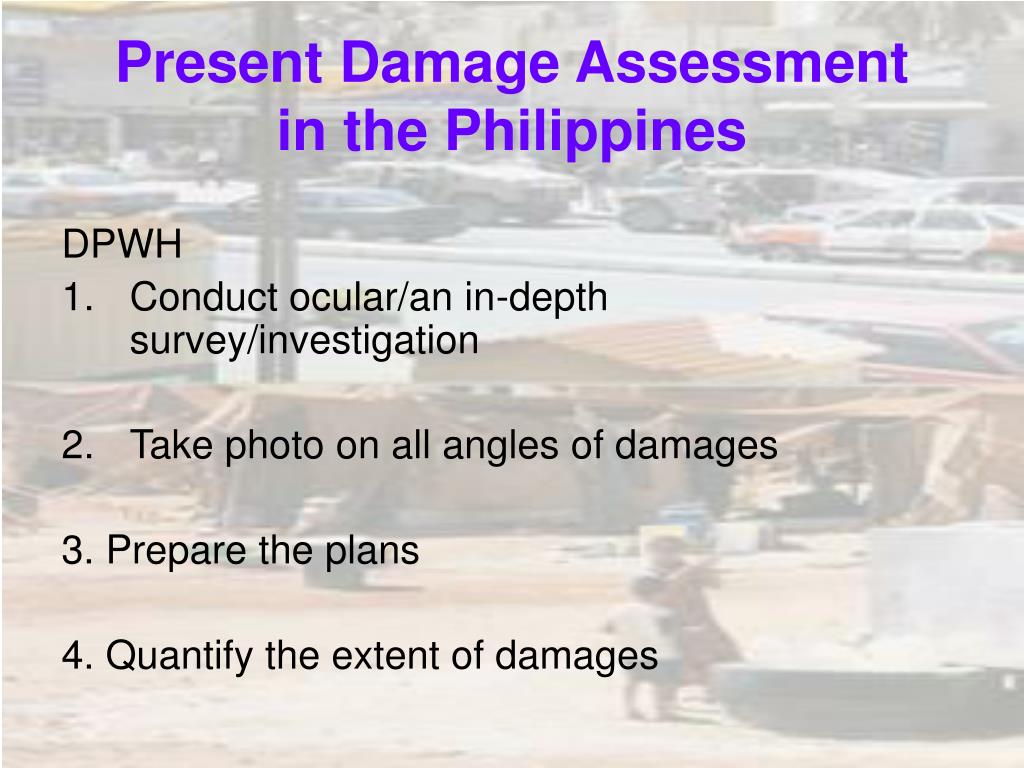 Present Damage Assessment in the Philippines

DPWH
1. Conduct ocular/an in-depth survey/investigation

2. Take photo on all angles of damages

3. Prepare the plans

4. Quantify the extent of damages